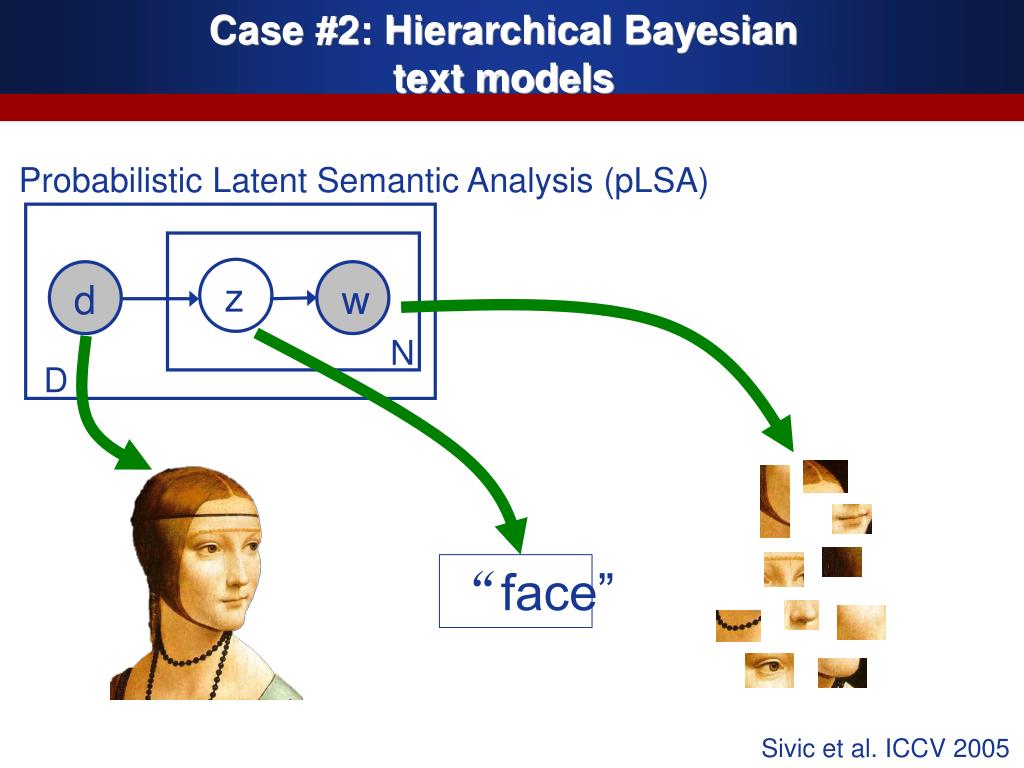 Case #2: Hierarchical Bayesian text models

Probabilistic Latent Semantic Analysis (pLSA)

d

z

w

N

D

“face”

Sivic et al. ICCV 2005